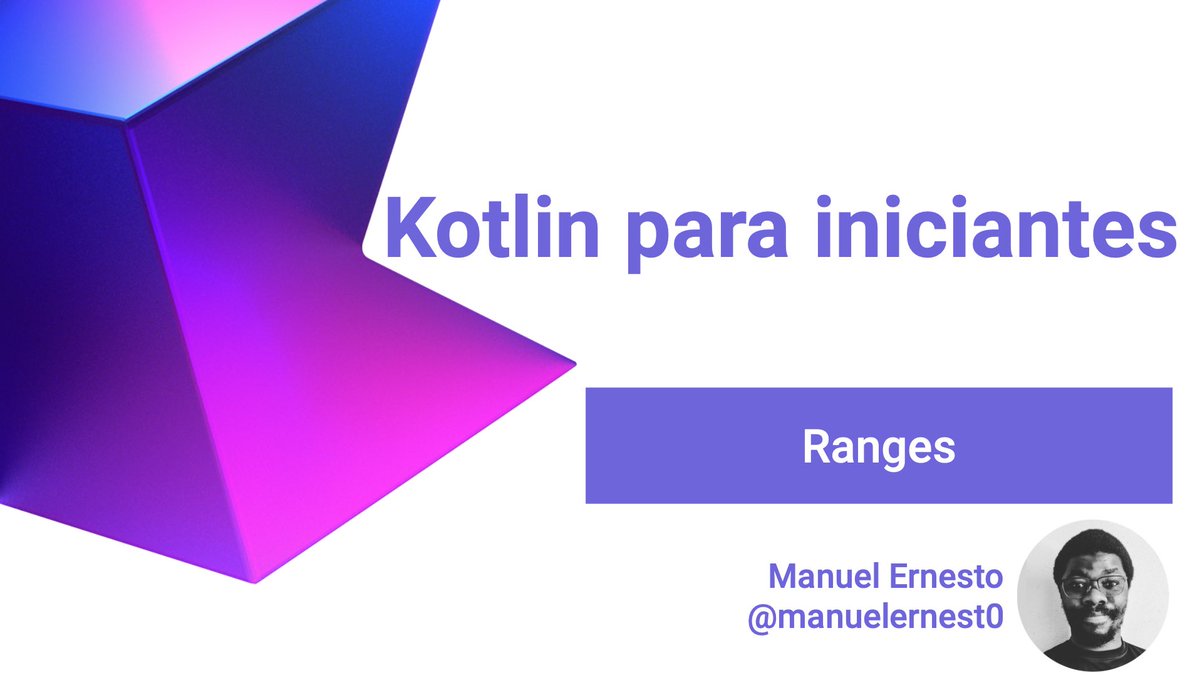 Kotlin para iniciantes

Ranges

Manuel Ernesto
@manuelernest0